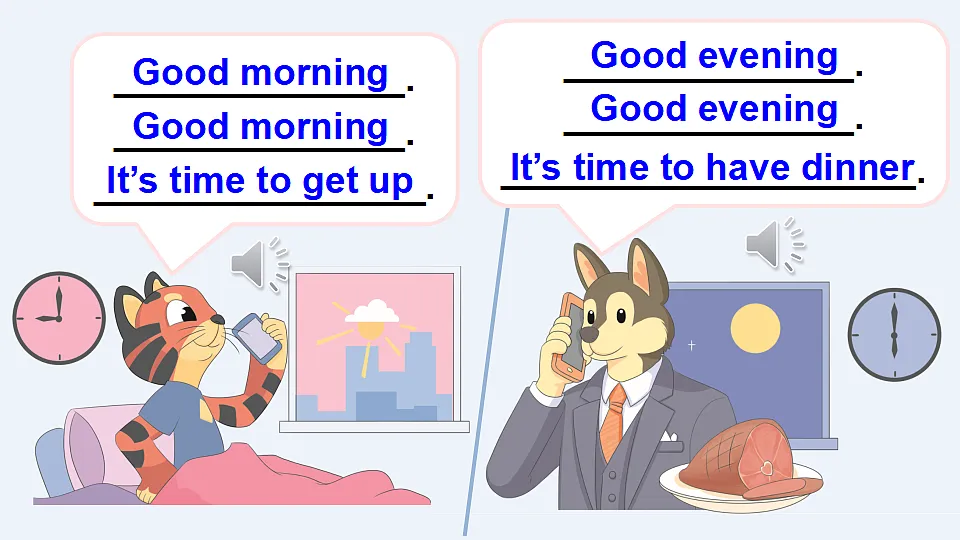 Good morning.
Good morning.
It’s time to get up.

Good evening.
Good evening.
It’s time to have dinner.